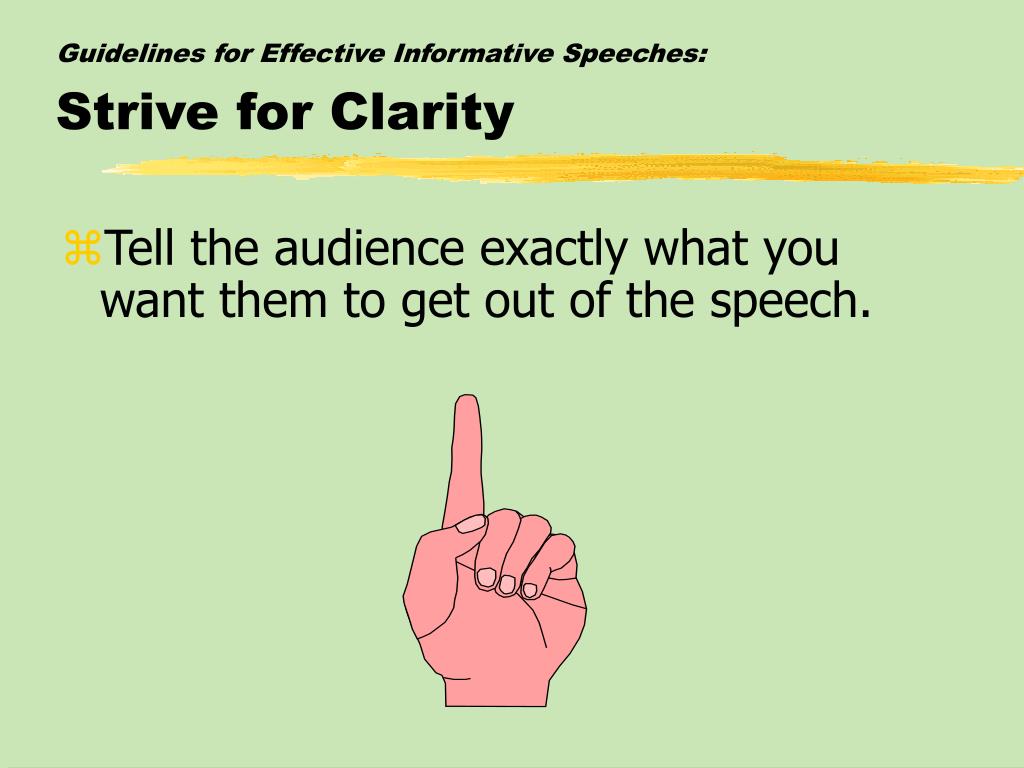 Guidelines for Effective Informative Speeches:

Strive for Clarity

⌘Tell the audience exactly what you want them to get out of the speech.